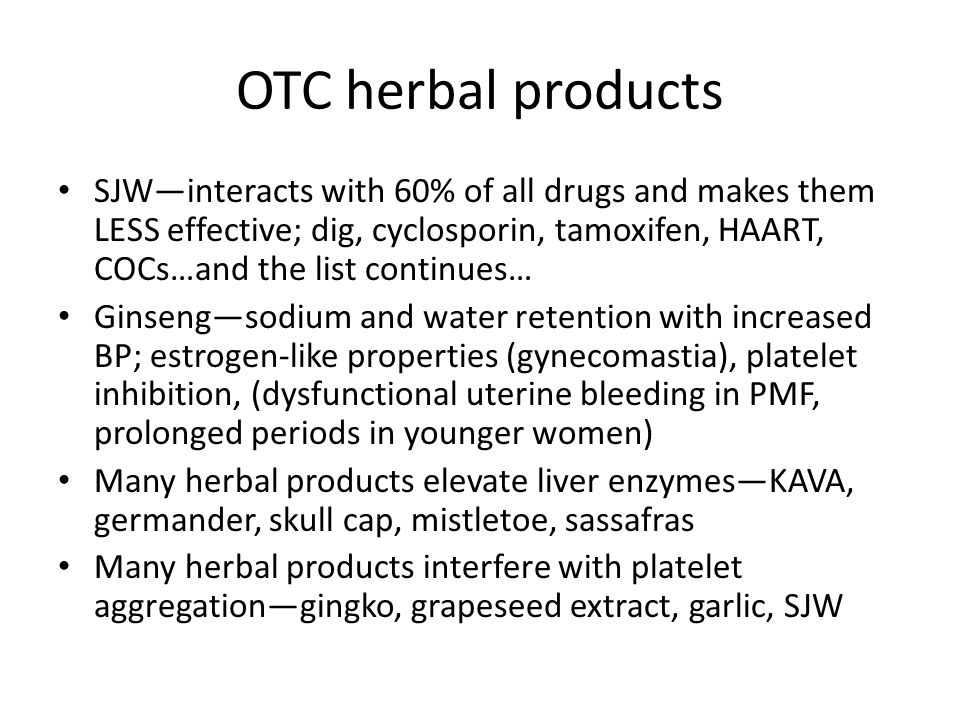 OTC herbal products

• SJW—interacts with 60% of all drugs and makes them LESS effective; dig, cyclosporin, tamoxifen, HAART, COCs…and the list continues…
• Ginseng—sodium and water retention with increased BP; estrogen-like properties (gynecomastia), platelet inhibition, (dysfunctional uterine bleeding in PMF, prolonged periods in younger women)
• Many herbal products elevate liver enzymes—KAVA, germander, skull cap, mistletoe, sassafras
• Many herbal products interfere with platelet aggregation—gingko, grapeseed extract, garlic, SJW